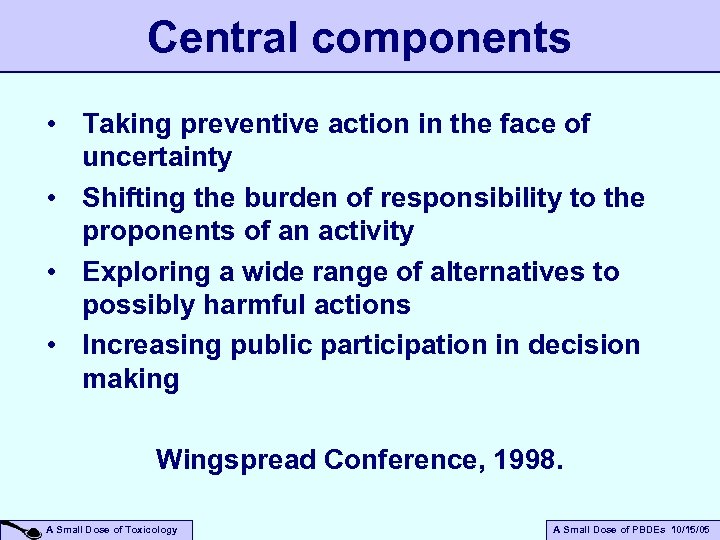 Central components

• Taking preventive action in the face of uncertainty
• Shifting the burden of responsibility to the proponents of an activity
• Exploring a wide range of alternatives to possibly harmful actions
• Increasing public participation in decision making

Wingspread Conference, 1998.

A Small Dose of Toxicology

A Small Dose of PBDEs 10/15/05